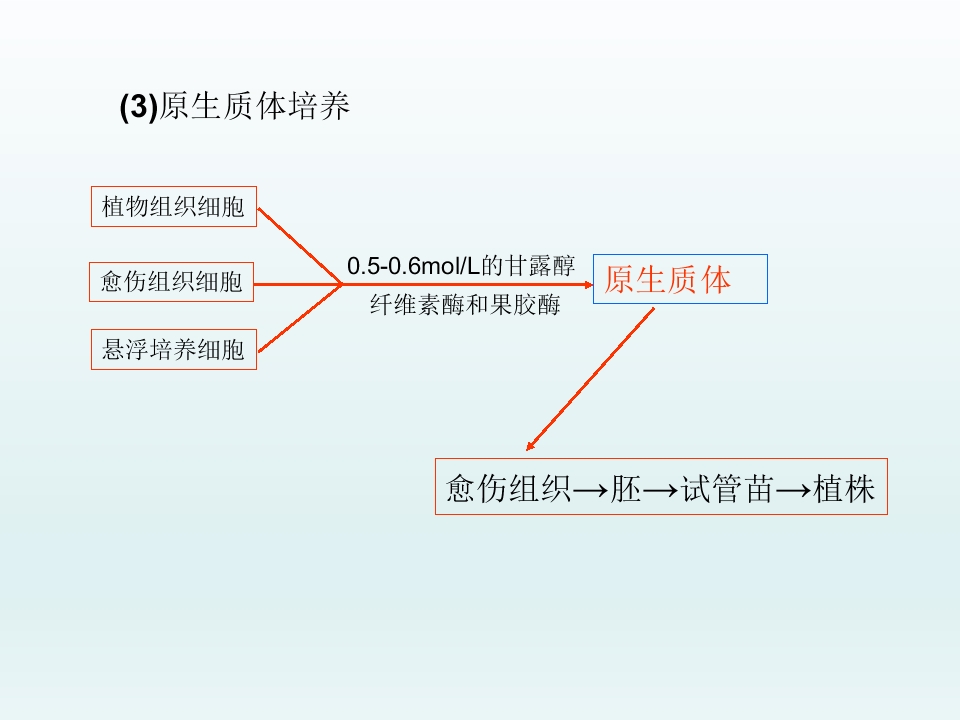 (3)原生质体培养

植物组织细胞

愈伤组织细胞

悬浮培养细胞

0.5-0.6mol/L的甘露醇

纤维素酶和果胶酶

原生质体

愈伤组织→胚→试管苗→植株